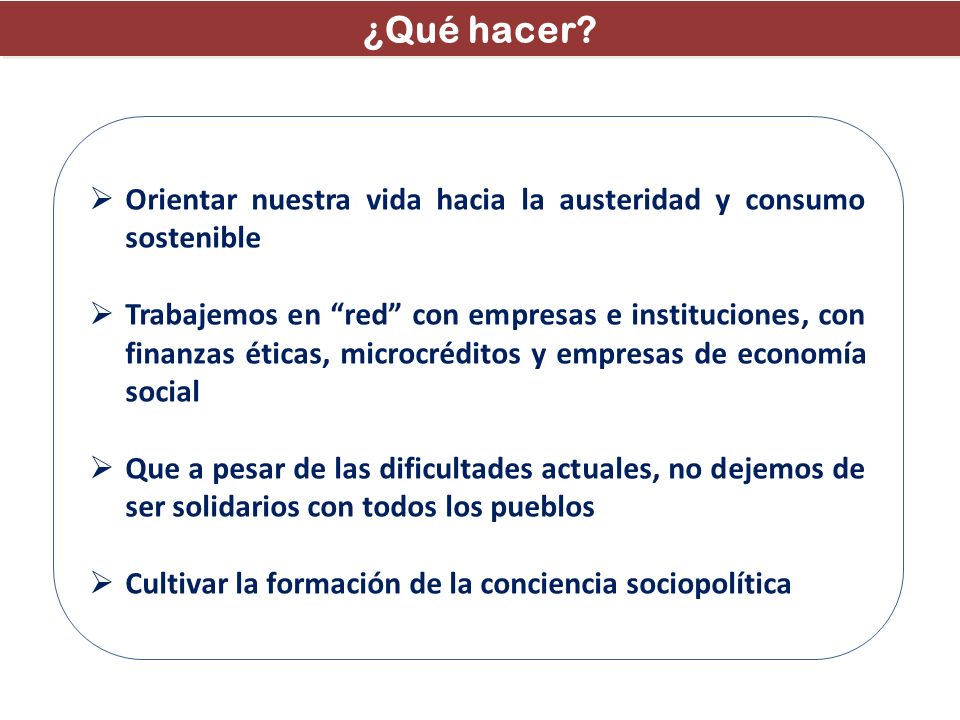 ¿Qué hacer?

➢ Orientar nuestra vida hacia la austeridad y consumo sostenible

➢ Trabajemos en “red” con empresas e instituciones, con finanzas éticas, microcréditos y empresas de economía social

➢ Que a pesar de las dificultades actuales, no dejemos de ser solidarios con todos los pueblos

➢ Cultivar la formación de la conciencia sociopolítica